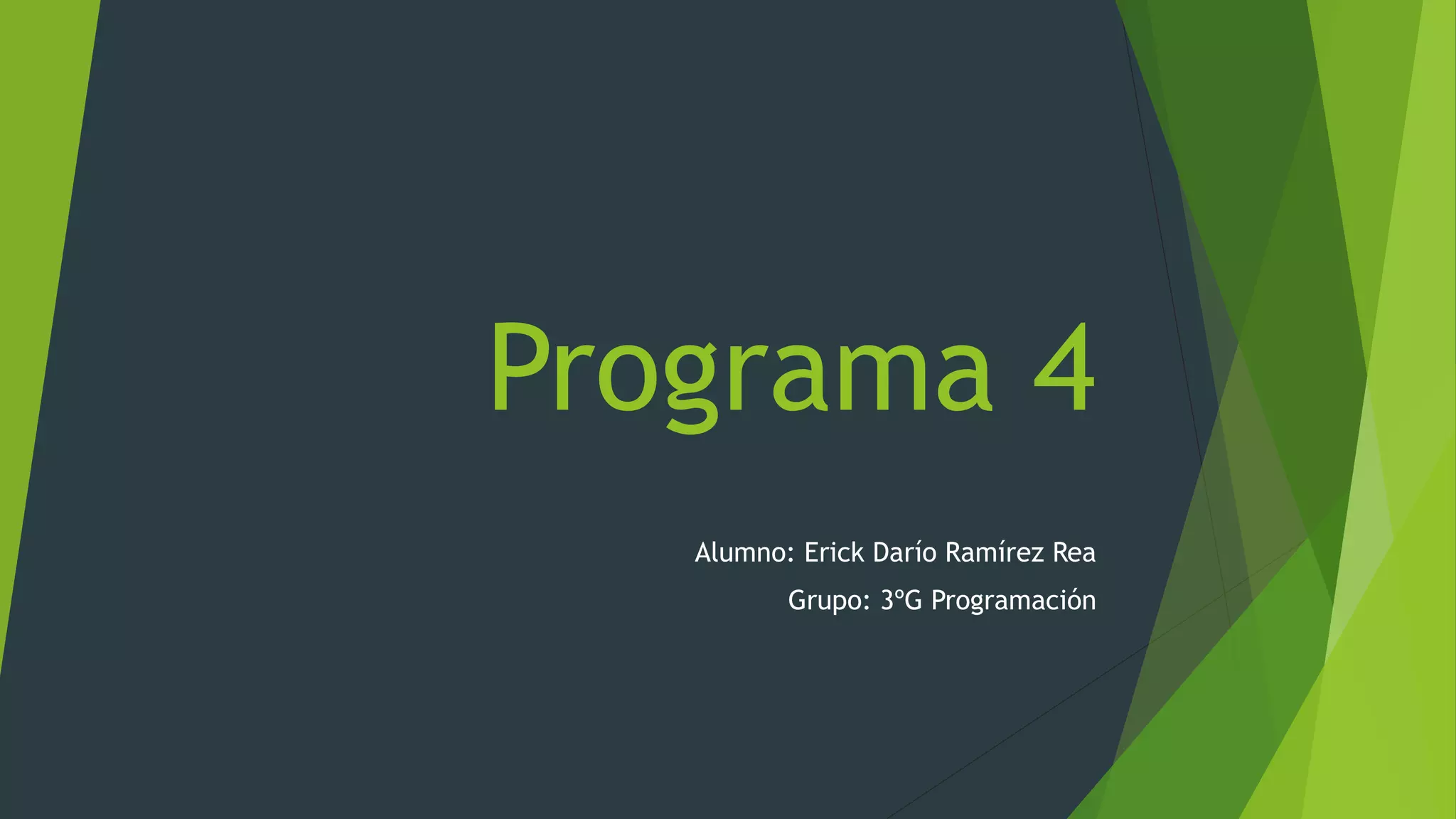 Programa 4

Alumno: Erick Darío Ramírez Rea

Grupo: 3ºG Programación